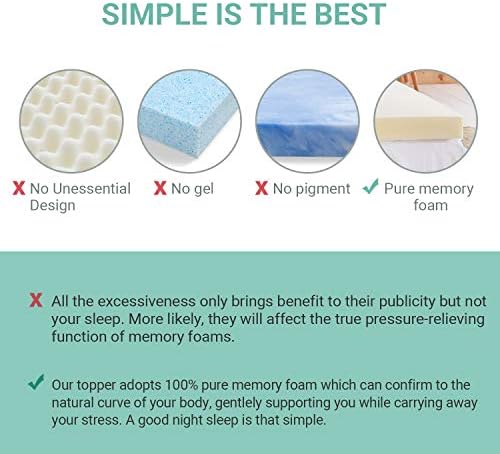 SIMPLE IS THE BEST

X No Unessential Design

X No gel

X No pigment

✓ Pure memory foam

X All the excessiveness only brings benefit to their publicity but not your sleep. More likely, they will affect the true pressure-relieving function of memory foams.

✓ Our topper adopts 100% pure memory foam which can confirm to the natural curve of your body, gentlely supporting you while carrying away your stress. A good night sleep is that simple.